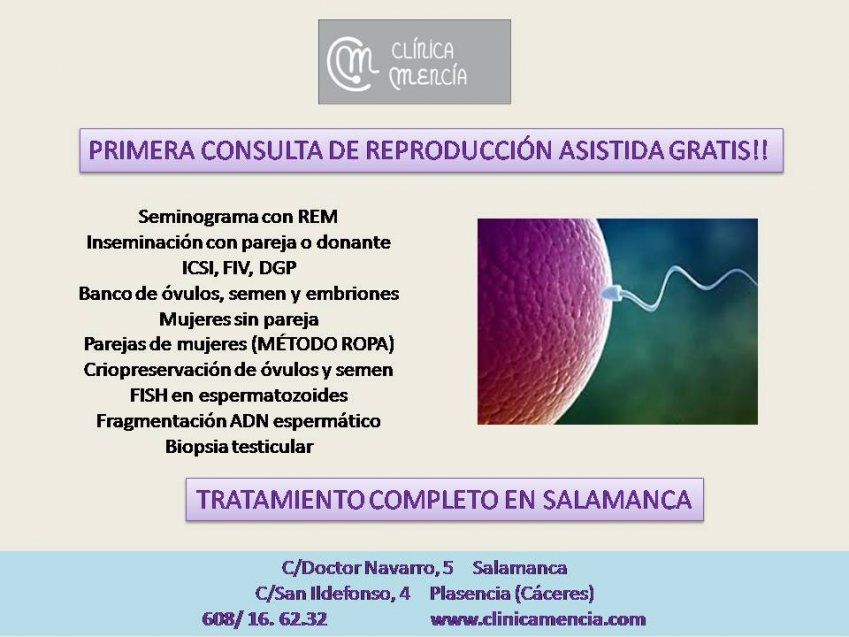 CLÍNICA MENCÍA

PRIMERA CONSULTA DE REPRODUCCIÓN ASISTIDA GRATIS!!

Seminograma con REM
Inseminación con pareja o donante
ICSI, FIV, DGP
Banco de óvulos, semen y embriones
Mujeres sin pareja
Parejas de mujeres (MÉTODO ROPA)
Criopreservación de óvulos y semen
FISH en espermatozoides
Fragmentación ADN espermático
Biopsia testicular

TRATAMIENTO COMPLETO EN SALAMANCA

C/Doctor Navarro, 5 Salamanca
C/San Ildefonso, 4 Plasencia (Cáceres)
608/ 16. 62.32 www.clinicamencia.com